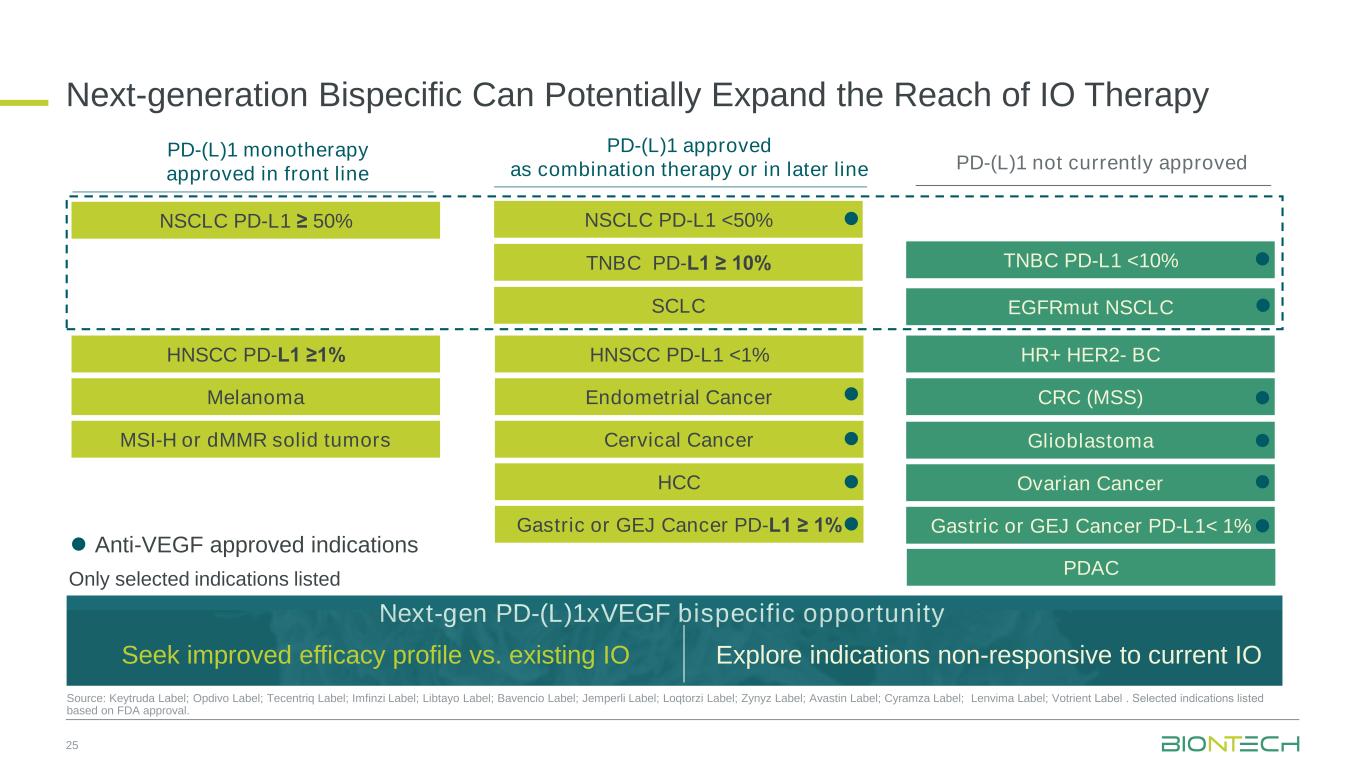 Next-generation Bispecific Can Potentially Expand the Reach of IO Therapy

PD-(L)1 monotherapy approved in front line

NSCLC PD-L1 ≥ 50%

HNSCC PD-L1 ≥1%

Melanoma

MSI-H or dMMR solid tumors

PD-(L)1 approved as combination therapy or in later line

NSCLC PD-L1 <50%

TNBC PD-L1 ≥ 10%

SCLC

HNSCC PD-L1 <1%

Endometrial Cancer

Cervical Cancer

HCC

Gastric or GEJ Cancer PD-L1 ≥ 1%

PD-(L)1 not currently approved

TNBC PD-L1 <10%

EGFRmut NSCLC

HR+ HER2- BC

CRC (MSS)

Glioblastoma

Ovarian Cancer

Gastric or GEJ Cancer PD-L1< 1%

PDAC

Anti-VEGF approved indications

Only selected indications listed

Next-gen PD-(L)1xVEGF bispecific opportunity

Seek improved efficacy profile vs. existing IO

Explore indications non-responsive to current IO

Source: Keytruda Label; Opdivo Label; Tecentriq Label; Imfinzi Label; Libtayo Label; Bavencio Label; Jemperli Label; Loqtorzi Label; Zynyz Label; Avastin Label; Cyramza Label; Lenvima Label; Votrient Label . Selected indications listed based on FDA approval.

25

BIONTECH